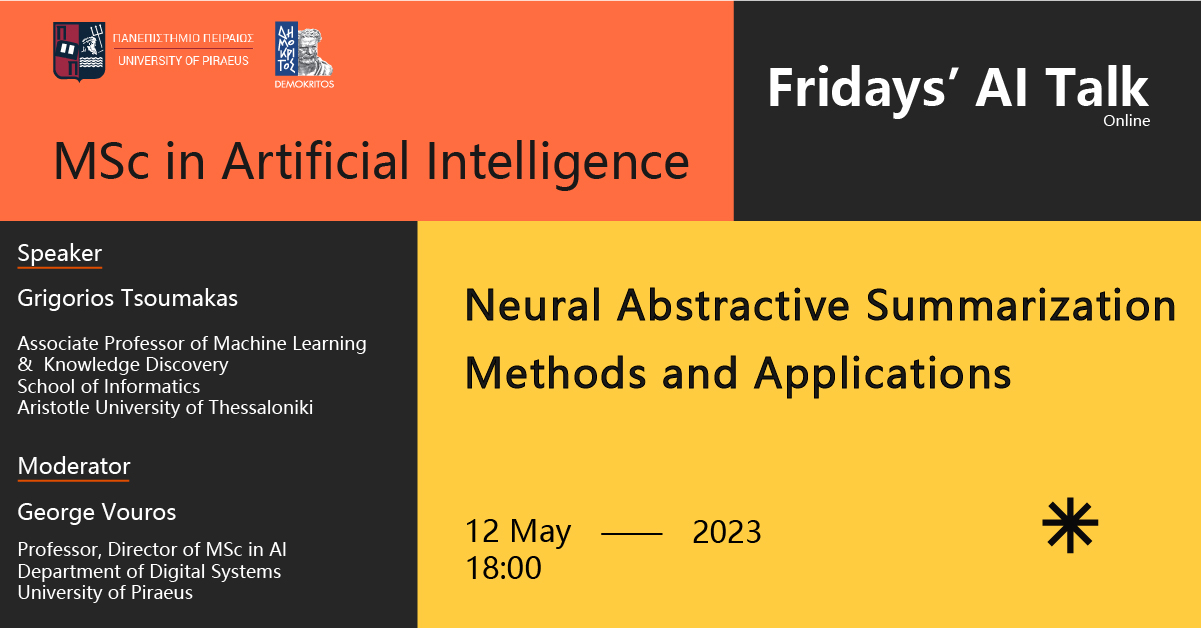 ΠΑΝΕΠΙΣΤΗΜΙΟ ΠΕΙΡΑΙΩΣ
UNIVERSITY OF PIRAEUS

ΔΗΜΟΚΡΙΤΟΣ
DEMOKRITOS

MSc in Artificial Intelligence

Fridays' AI Talk
Online

Speaker

Grigorios Tsoumakas

Associate Professor of Machine Learning & Knowledge Discovery
School of Informatics
Aristotle University of Thessaloniki

Moderator

George Vouros

Professor, Director of MSc in AI
Department of Digital Systems
University of Piraeus

Neural Abstractive Summarization Methods and Applications

12 May —— 2023
18:00